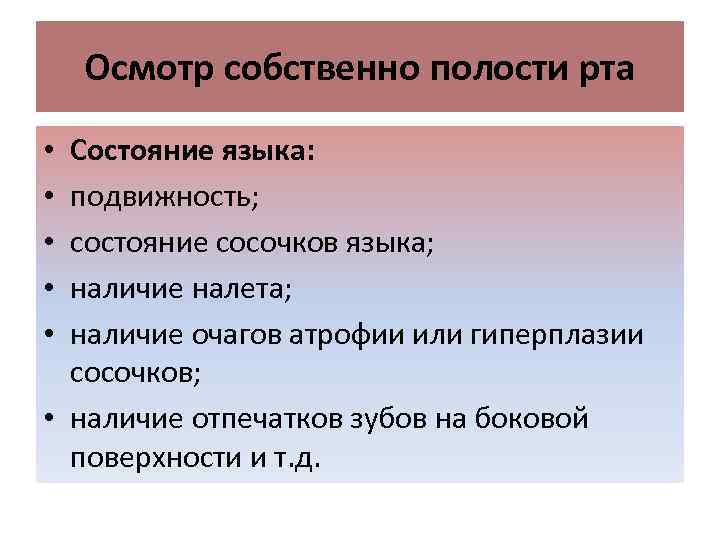 Осмотр собственно полости рта

• Состояние языка:
• подвижность;
• состояние сосочков языка;
• наличие налета;
• наличие очагов атрофии или гиперплазии сосочков;
• наличие отпечатков зубов на боковой поверхности и т.д.